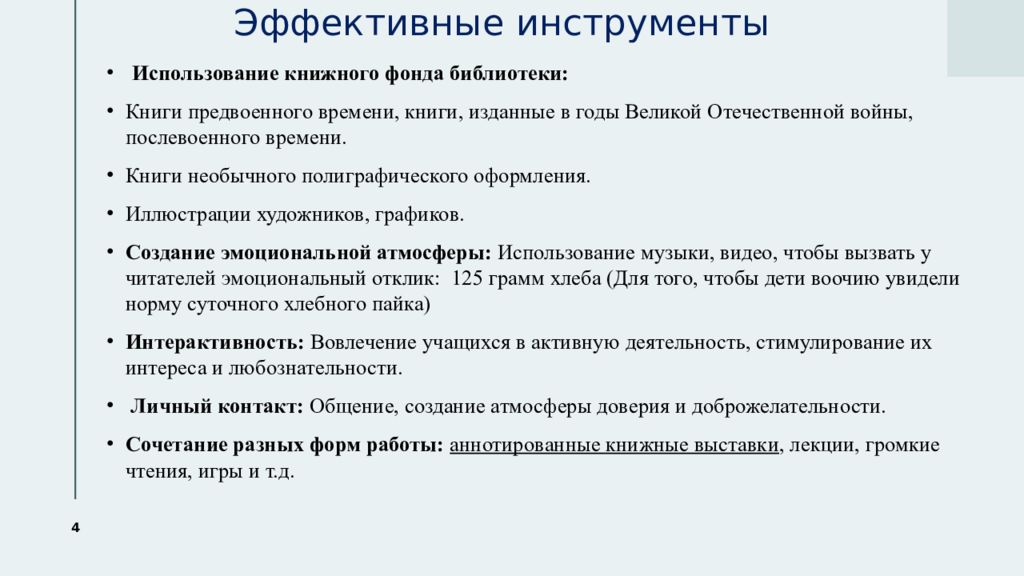 Эффективные инструменты

• Использование книжного фонда библиотеки:

• Книги предвоенного времени, книги, изданные в годы Великой Отечественной войны, послевоенного времени.

• Книги необычного полиграфического оформления.

• Иллюстрации художников, графиков.

• Создание эмоциональной атмосферы: Использование музыки, видео, чтобы вызвать у читателей эмоциональный отклик: 125 грамм хлеба (Для того, чтобы дети воочию увидели норму суточного хлебного пайка)

• Интерактивность: Вовлечение учащихся в активную деятельность, стимулирование их интереса и любознательности.

• Личный контакт: Общение, создание атмосферы доверия и доброжелательности.

• Сочетание разных форм работы: аннотированные книжные выставки, лекции, громкие чтения, игры и т.д.

4